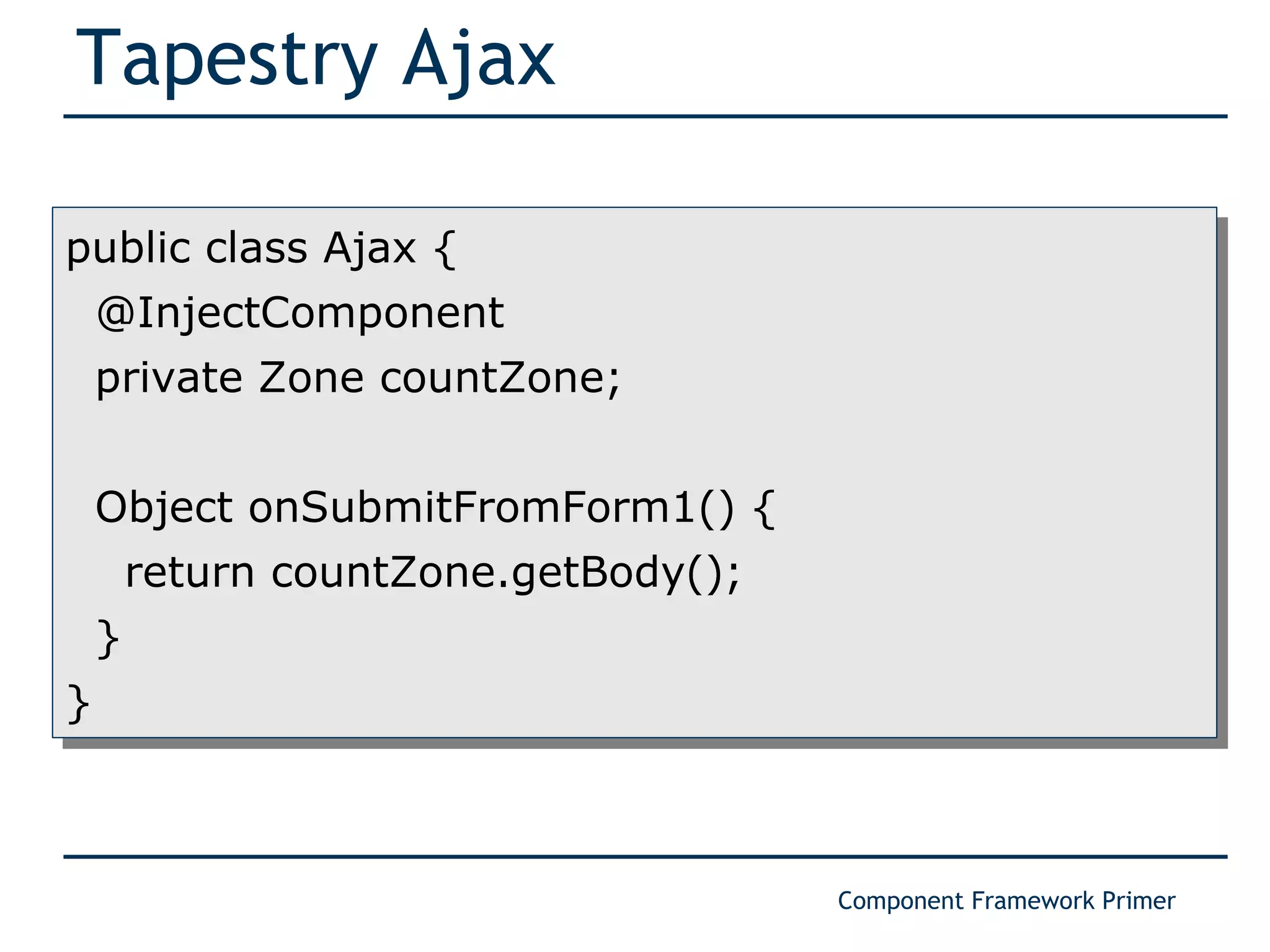 Tapestry Ajax

public class Ajax {
  @InjectComponent
  private Zone countZone;

  Object onSubmitFromForm1() {
    return countZone.getBody();
  }
}

Component Framework Primer